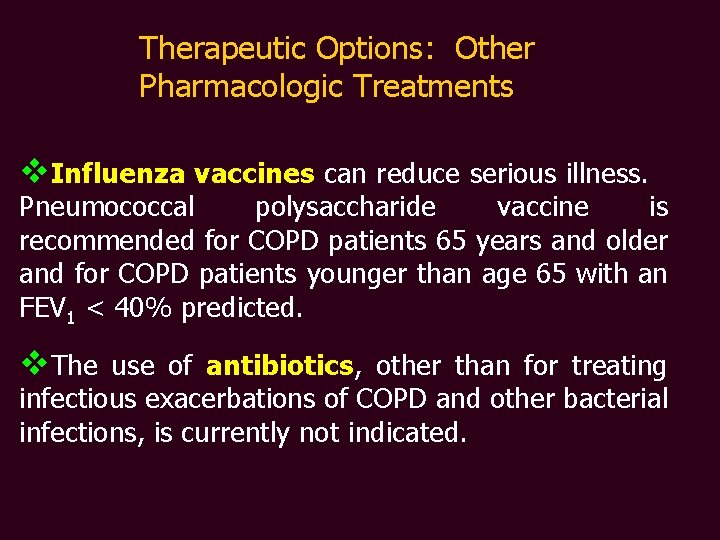 Therapeutic Options: Other Pharmacologic Treatments

❖Influenza vaccines can reduce serious illness. Pneumococcal polysaccharide vaccine is recommended for COPD patients 65 years and older and for COPD patients younger than age 65 with an $FEV_1$ < 40% predicted.

❖The use of antibiotics, other than for treating infectious exacerbations of COPD and other bacterial infections, is currently not indicated.